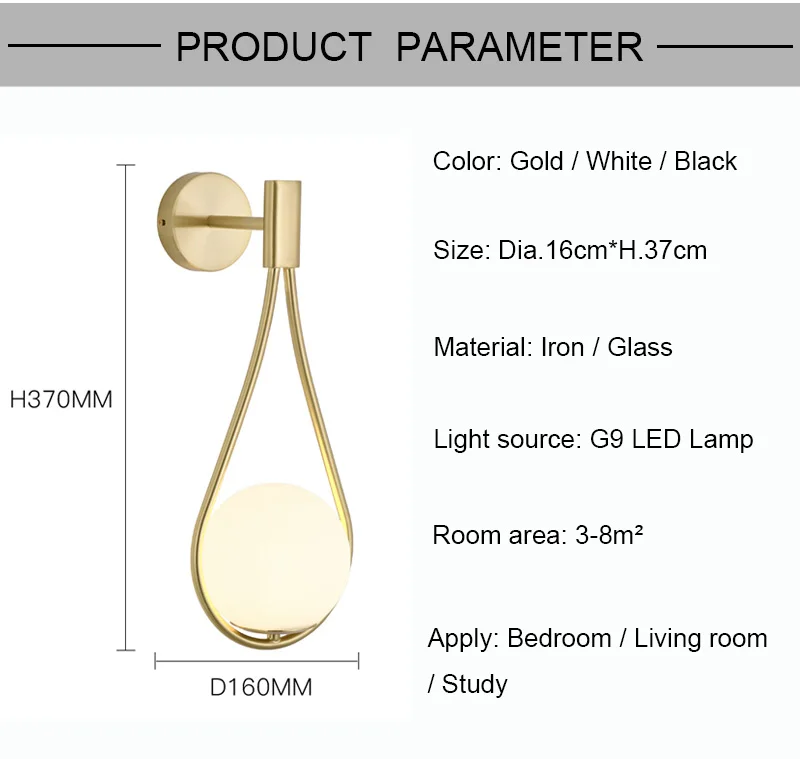 PRODUCT PARAMETER

H370MM

D160MM

Color: Gold / White / Black

Size: Dia.16cm*H.37cm

Material: Iron / Glass

Light source: G9 LED Lamp

Room area: 3-8m²

Apply: Bedroom / Living room / Study